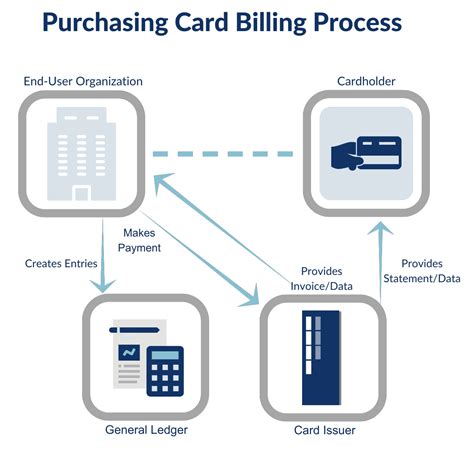 Purchasing Card Billing Process

End-User Organization

Cardholder

Makes Payment

Creates Entries

Provides Invoice/Data

Provides Statement/Data

General Ledger

Card Issuer